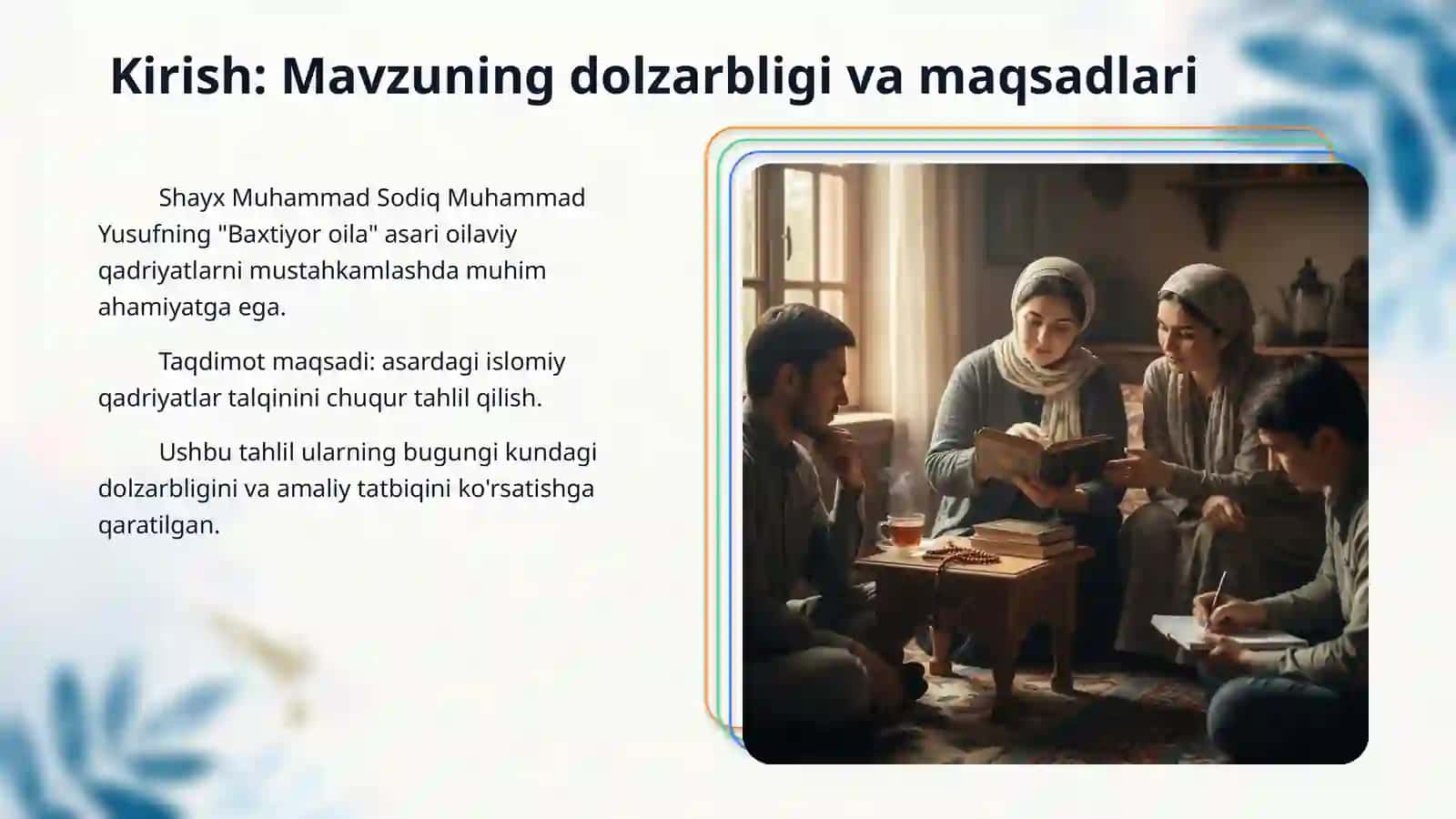 Kirish: Mavzuning dolzarbligi va maqsadlari

Shayx Muhammad Sodiq Muhammad Yusufning "Baxtiyor oila" asari oilaviy qadriyatlarni mustahkamlashda muhim ahamiyatga ega.

Taqdimot maqsadi: asardagi islomiy qadriyatlar talqinini chuqur tahlil qilish.

Ushbu tahlil ularning bugungi kundagi dolzarbligini va amaliy tatbiqini ko'rsatishga qaratilgan.